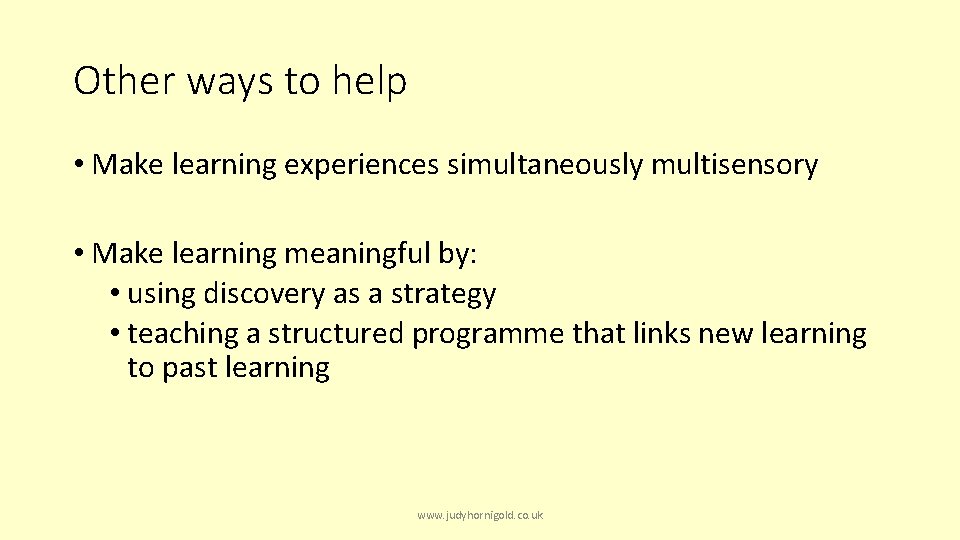 Other ways to help

• Make learning experiences simultaneously multisensory

• Make learning meaningful by:
  • using discovery as a strategy
  • teaching a structured programme that links new learning to past learning

www.judyhornigold.co.uk